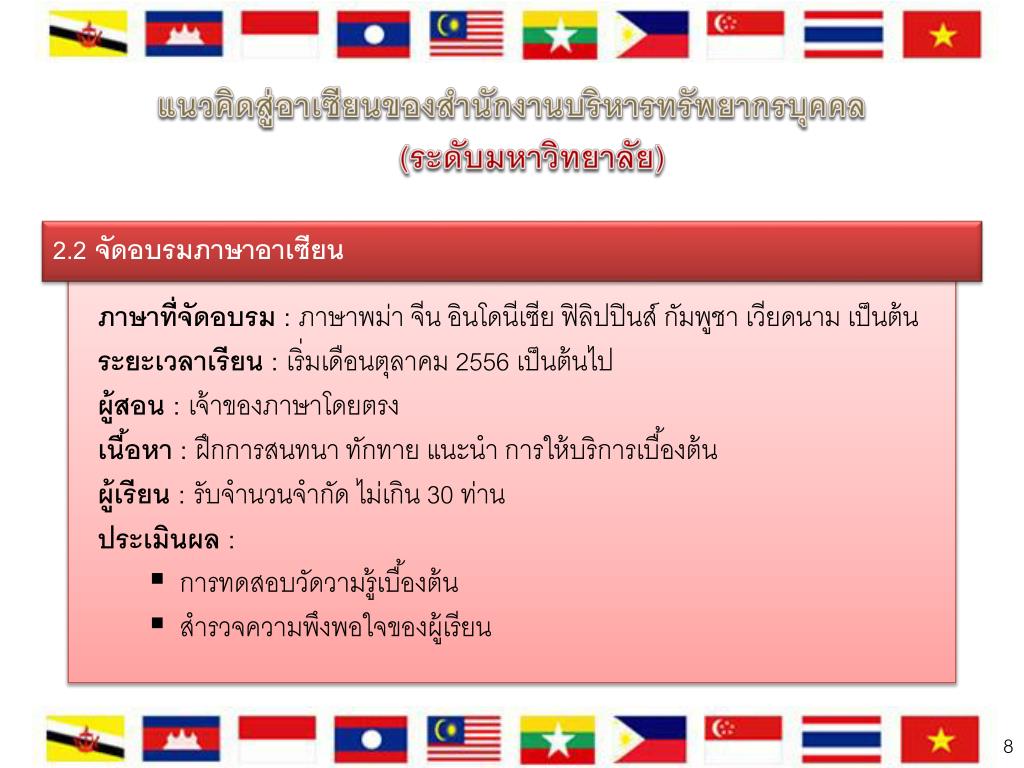 แนวคิดสู่อาเซียนของสำนักงานบริหารทรัพยากรบุคคล
(ระดับมหาวิทยาลัย)

2.2 จัดอบรมภาษาอาเซียน

ภาษาที่จัดอบรม : ภาษาพม่า จีน อินโดนีเซีย ฟิลิปปินส์ กัมพูชา เวียดนาม เป็นต้น
ระยะเวลาเรียน : เริ่มเดือนตุลาคม 2556 เป็นต้นไป
ผู้สอน : เจ้าของภาษาโดยตรง
เนื้อหา : ฝึกการสนทนา ทักทาย แนะนำ การให้บริการเบื้องต้น
ผู้เรียน : รับจำนวนจำกัด ไม่เกิน 30 ท่าน
ประเมินผล :
▪ การทดสอบวัดวามรู้เบื้องต้น
▪ สำรวจความพึงพอใจของผู้เรียน

8